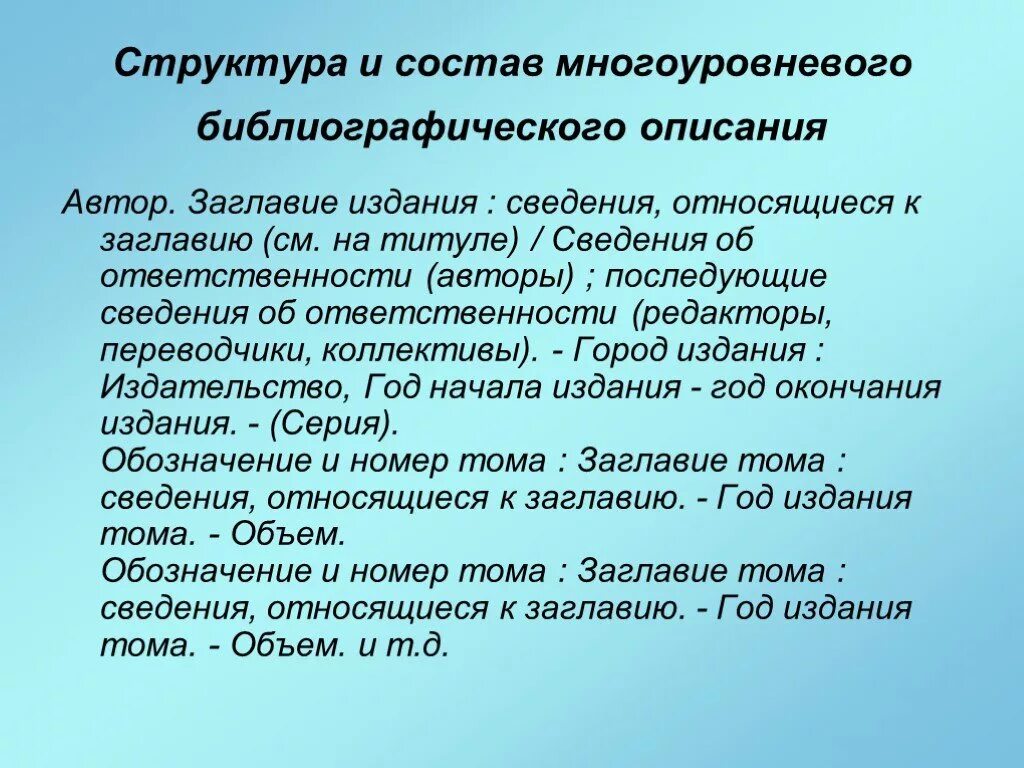 Структура и состав многоуровневого библиографического описания

Автор. Заглавие издания : сведения, относящиеся к заглавию (см. на титуле) / Сведения об ответственности (авторы) ; последующие сведения об ответственности (редакторы, переводчики, коллективы). - Город издания : Издательство, Год начала издания - год окончания издания. - (Серия).
Обозначение и номер тома : Заглавие тома : сведения, относящиеся к заглавию. - Год издания тома. - Объем.
Обозначение и номер тома : Заглавие тома : сведения, относящиеся к заглавию. - Год издания тома. - Объем. и т.д.